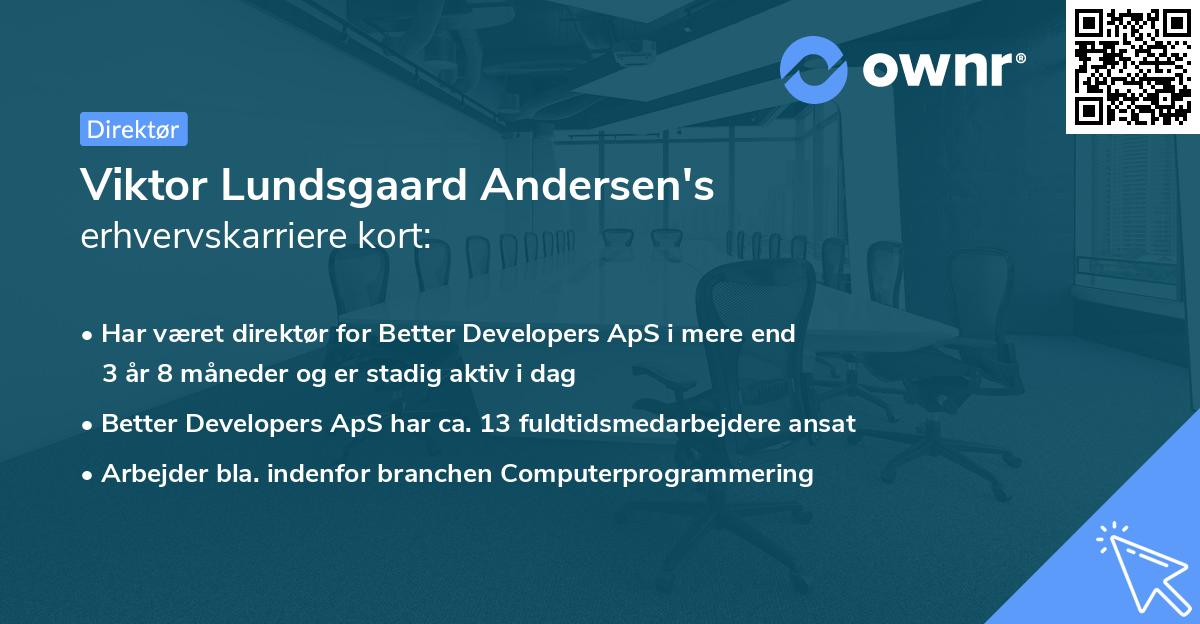 ownr®

Direktør

Viktor Lundsgaard Andersen's erhvervskarriere kort:

• Har været direktør for Better Developers ApS i mere end 3 år 8 måneder og er stadig aktiv i dag
• Better Developers ApS har ca. 13 fuldtidsmedarbejdere ansat
• Arbejder bla. indenfor branchen Computerprogrammering